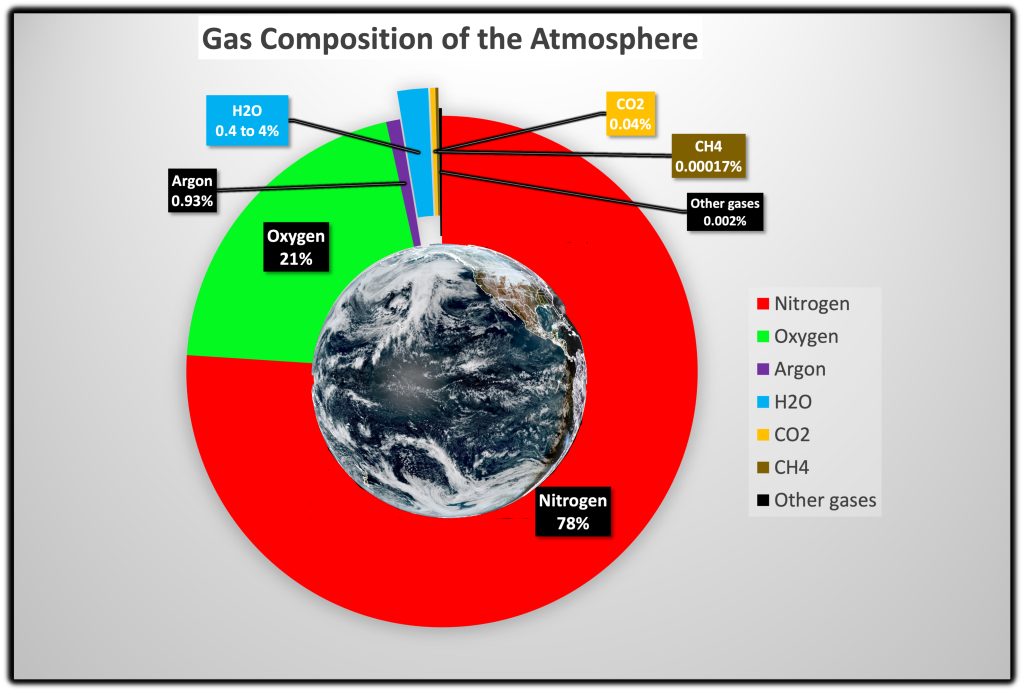 Gas Composition of the Atmosphere

H2O
0.4 to 4%

CO2
0.04%

CH4
0.00017%

Argon
0.93%

Other gases
0.002%

Oxygen
21%

Nitrogen
78%

Nitrogen
Oxygen
Argon
H2O
CO2
CH4
Other gases